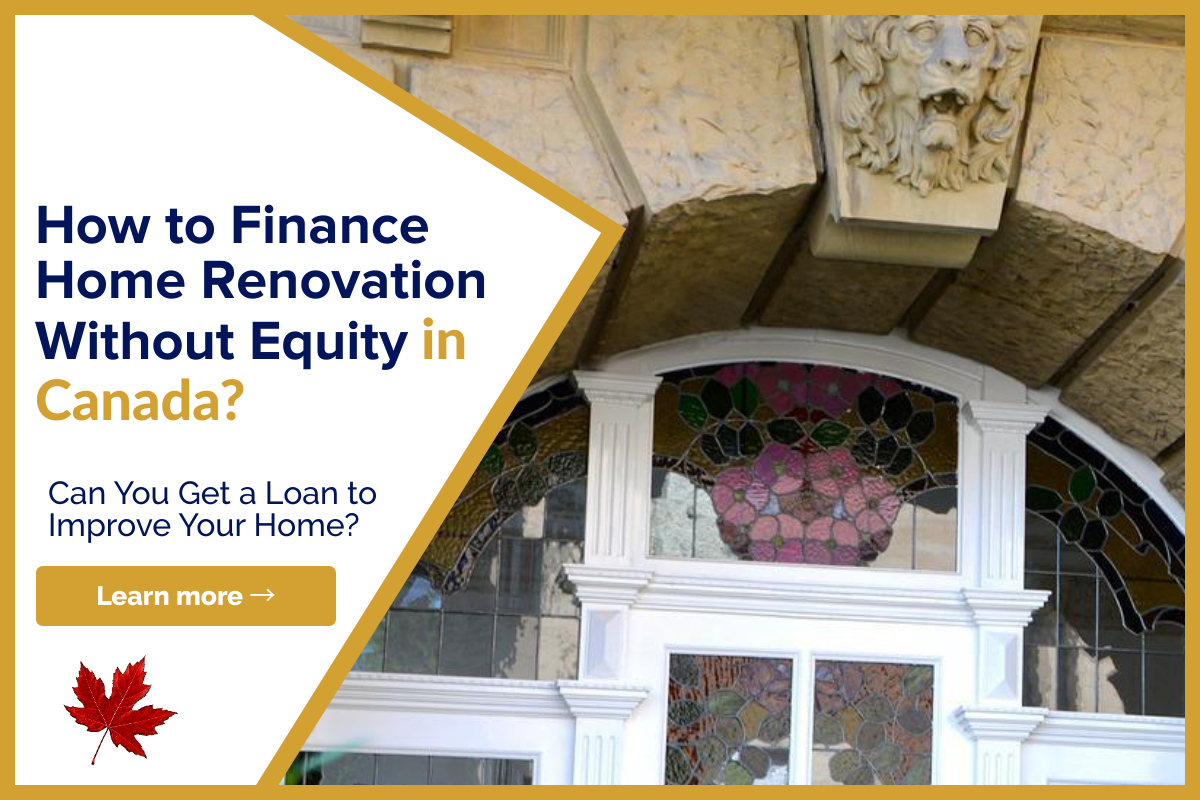 How to Finance Home Renovation Without Equity in Canada?

Can You Get a Loan to Improve Your Home?

Learn more →